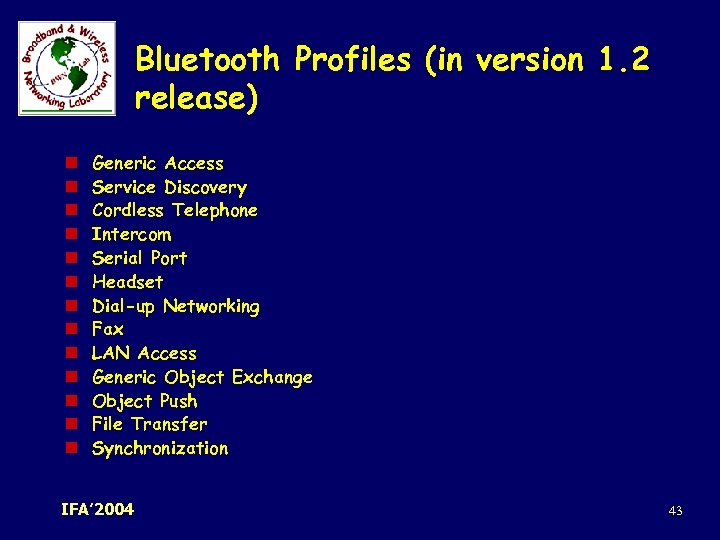 Broadband & Wireless Networking Laboratory
BWN Lab

Bluetooth Profiles (in version 1.2 release)

- Generic Access
- Service Discovery
- Cordless Telephone
- Intercom
- Serial Port
- Headset
- Dial-up Networking
- Fax
- LAN Access
- Generic Object Exchange
- Object Push
- File Transfer
- Synchronization

IFA'2004

43